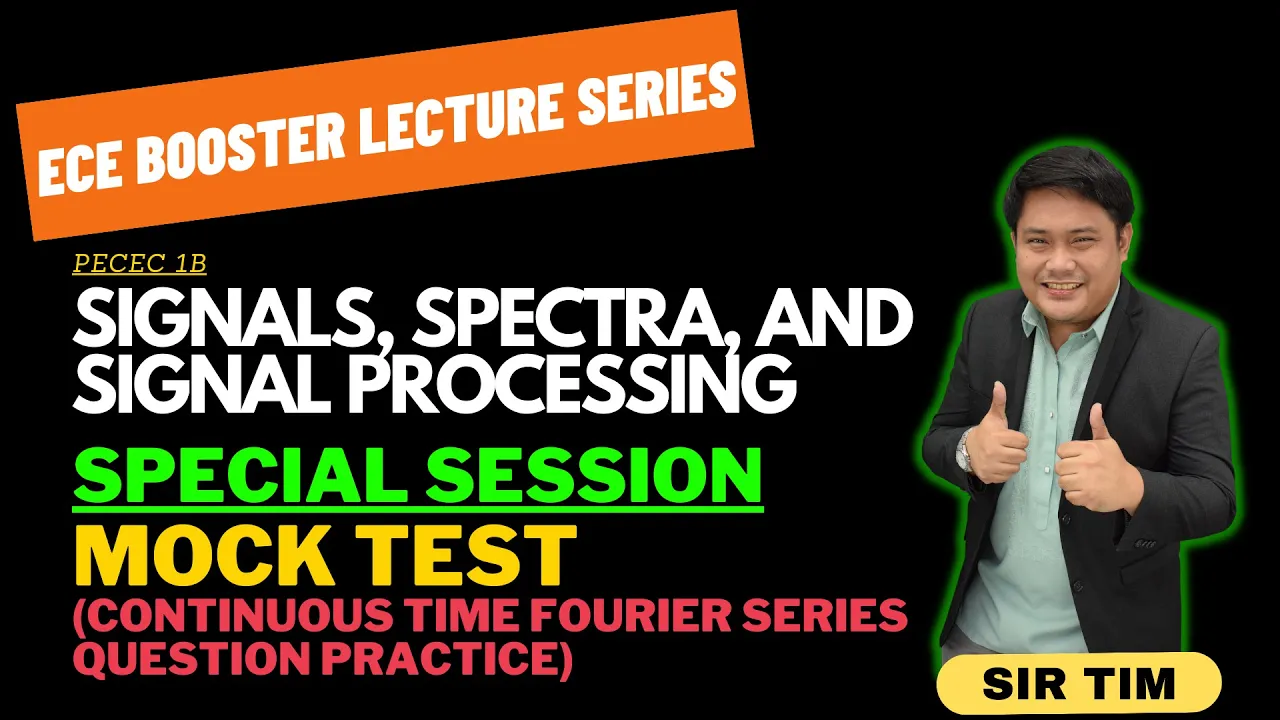 ECE BOOSTER LECTURE SERIES

PECEC 1B

SIGNALS, SPECTRA, AND SIGNAL PROCESSING

SPECIAL SESSION

MOCK TEST

(CONTINUOUS TIME FOURIER SERIES QUESTION PRACTICE)

SIR TIM